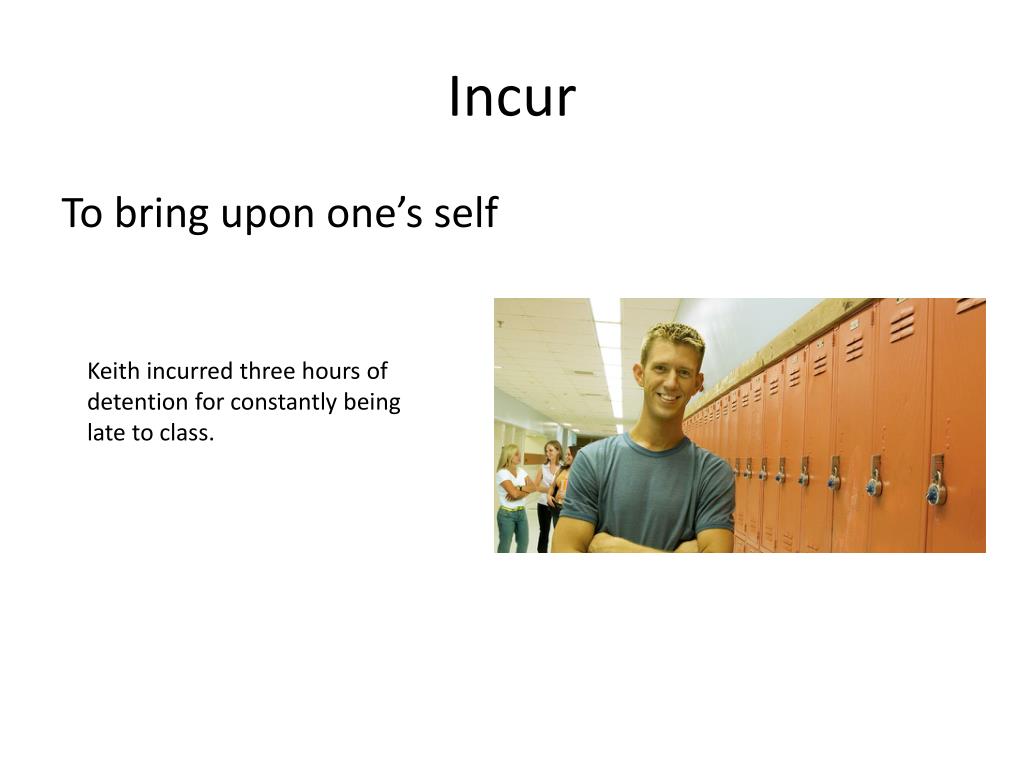 Incur

To bring upon one’s self

Keith incurred three hours of detention for constantly being late to class.